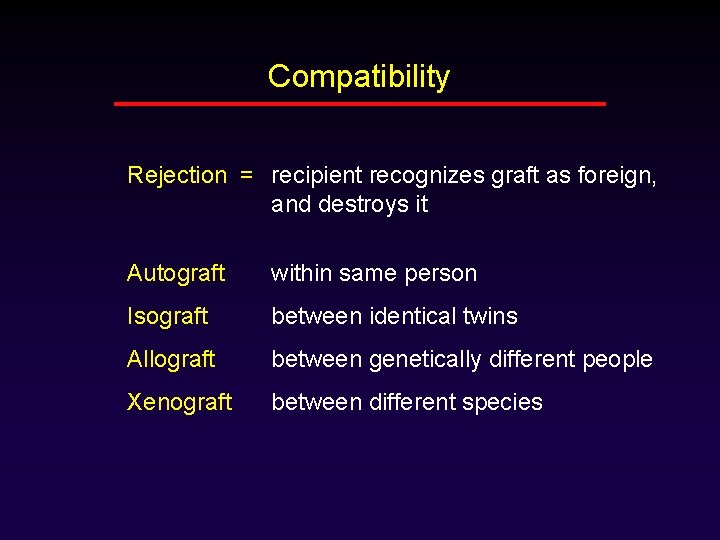 Compatibility

Rejection = recipient recognizes graft as foreign, and destroys it

Autograft within same person

Isograft between identical twins

Allograft between genetically different people

Xenograft between different species